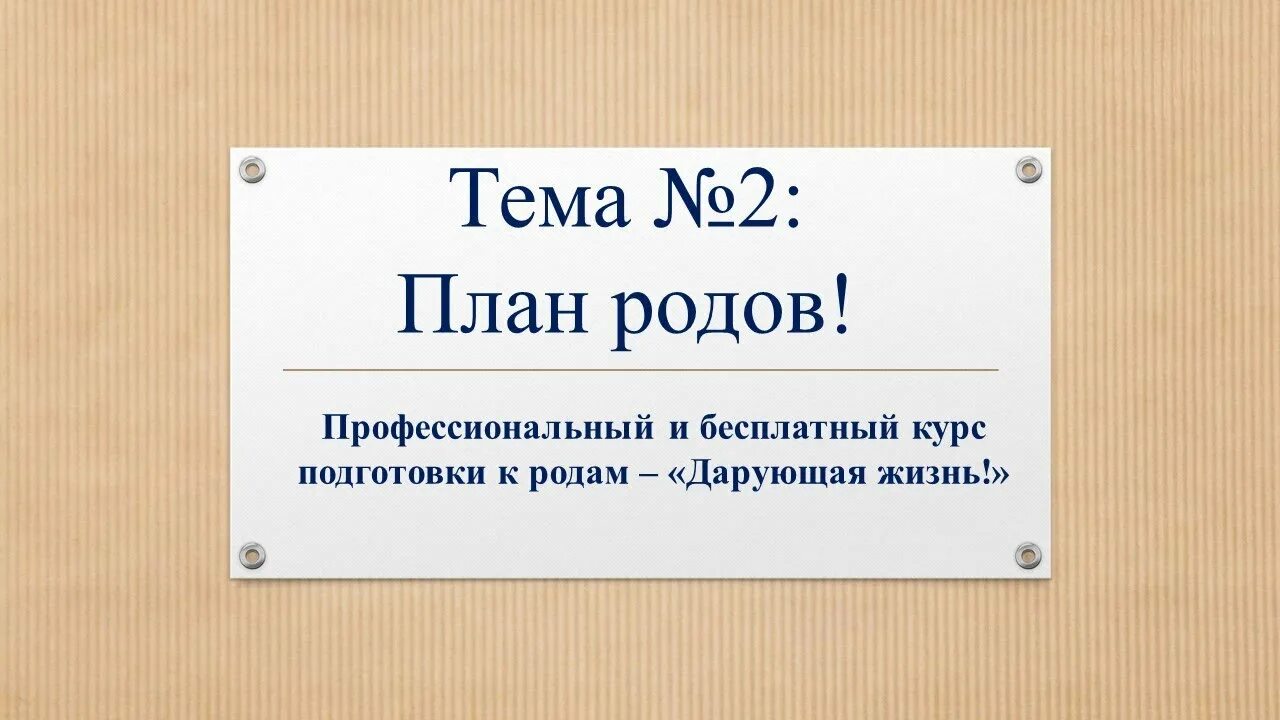 Тема №2:
План родов!

Профессиональный и бесплатный курс подготовки к родам – «Дарующая жизнь!»